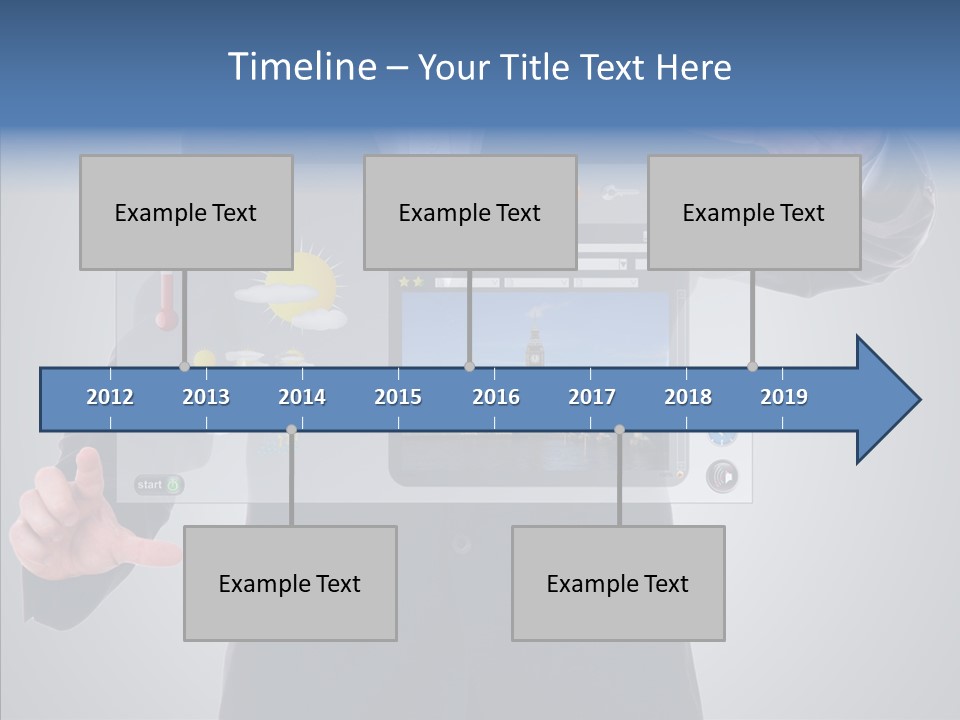 Timeline – Your Title Text Here

Example Text

Example Text

Example Text

2012 2013 2014 2015 2016 2017 2018 2019

start

Example Text

Example Text